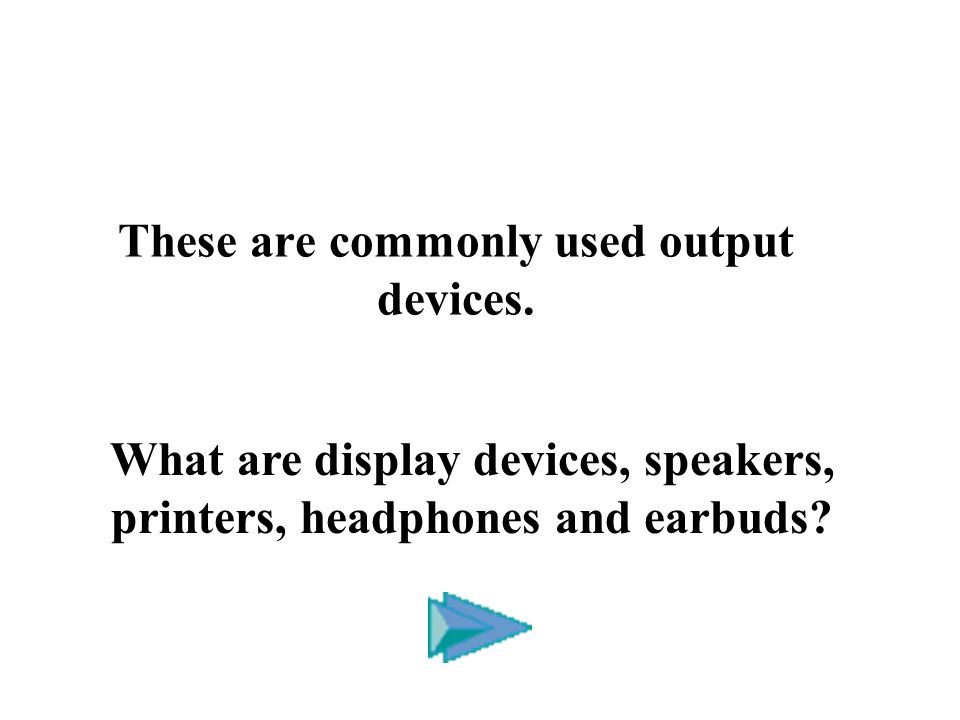 These are commonly used output devices.

What are display devices, speakers, printers, headphones and earbuds?